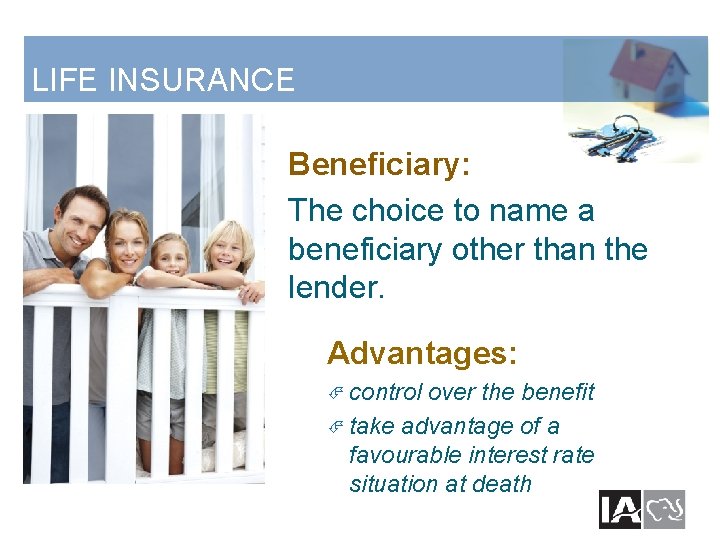 LIFE INSURANCE

Beneficiary:

The choice to name a beneficiary other than the lender.

Advantages:

control over the benefit

take advantage of a favourable interest rate situation at death

IA